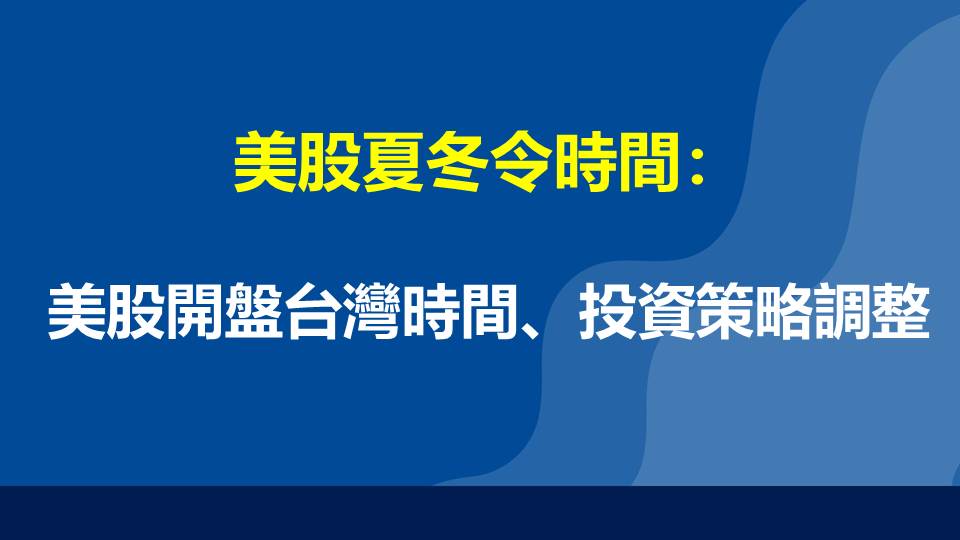 美股夏冬令時間：

美股開盤台灣時間、投資策略調整